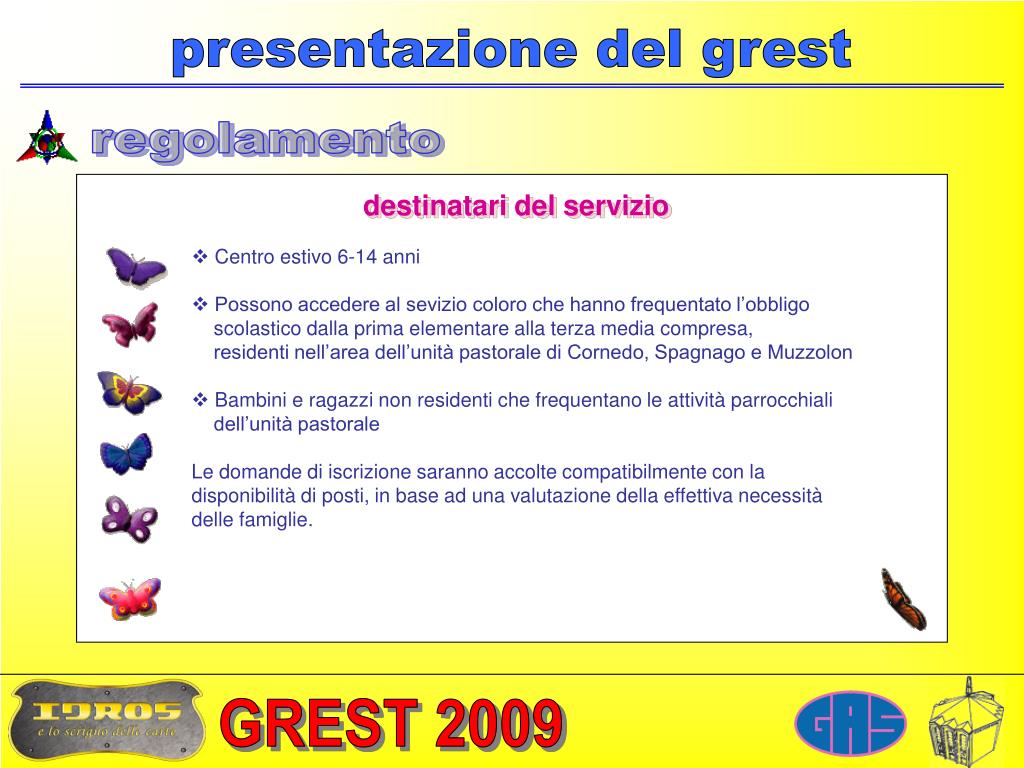 presentazione del grest

regolamento

destinatari del servizio

❖ Centro estivo 6-14 anni

❖ Possono accedere al sevizio coloro che hanno frequentato l'obbligo scolastico dalla prima elementare alla terza media compresa, residenti nell'area dell'unità pastorale di Cornedo, Spagnago e Muzzolon

❖ Bambini e ragazzi non residenti che frequentano le attività parrocchiali dell'unità pastorale

Le domande di iscrizione saranno accolte compatibilmente con la disponibilità di posti, in base ad una valutazione della effettiva necessità delle famiglie.

IDROS
e lo scrigno delle carte

GREST 2009

GAS